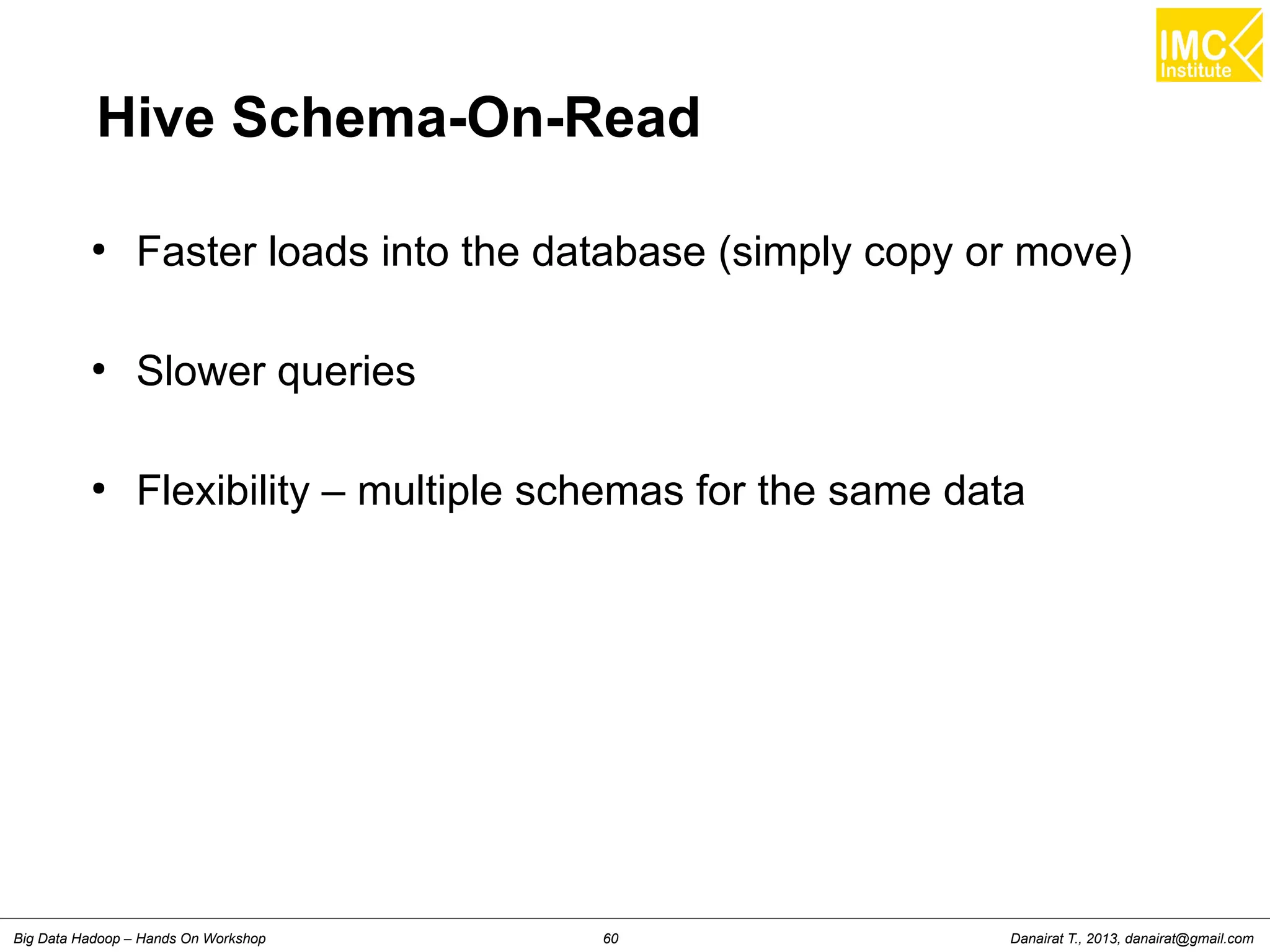 IMC Institute

Hive Schema-On-Read

• Faster loads into the database (simply copy or move)

• Slower queries

• Flexibility – multiple schemas for the same data

Big Data Hadoop – Hands On Workshop 60 Danairat T., 2013, danairat@gmail.com